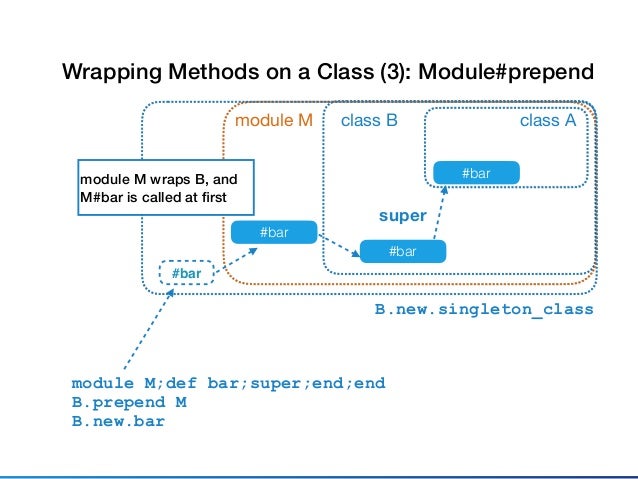 Wrapping Methods on a Class (3): Module#prepend

module M

class B

class A

module M wraps B, and M#bar is called at first

#bar

super

#bar

#bar

#bar

B.new.singleton_class

module M;def bar;super;end;end
B.prepend M
B.new.bar